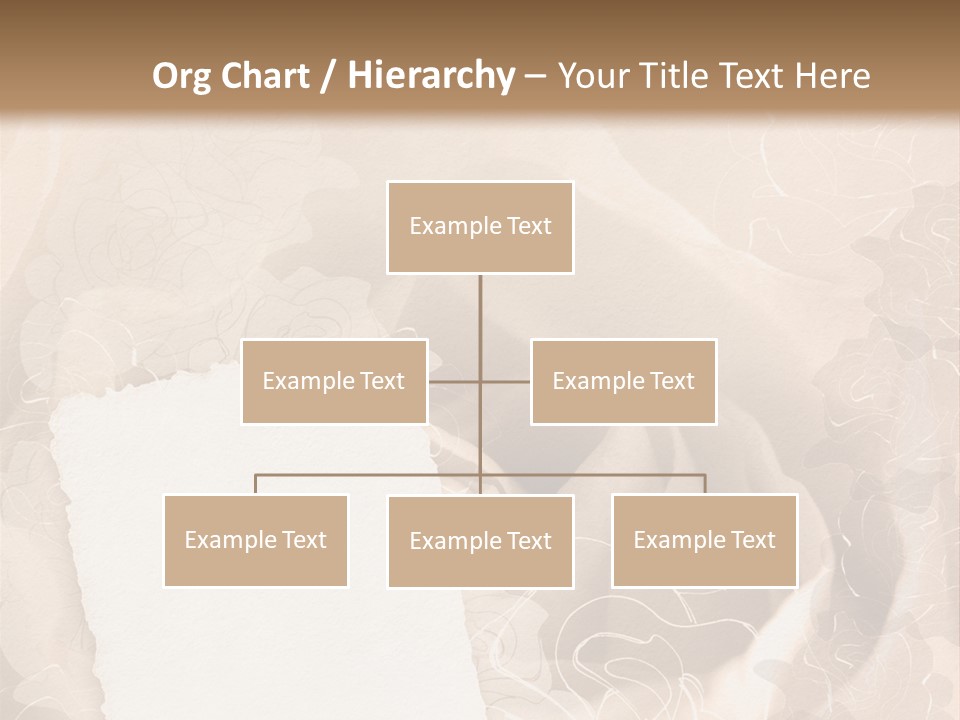 Org Chart / Hierarchy – Your Title Text Here

Example Text

Example Text

Example Text

Example Text

Example Text

Example Text